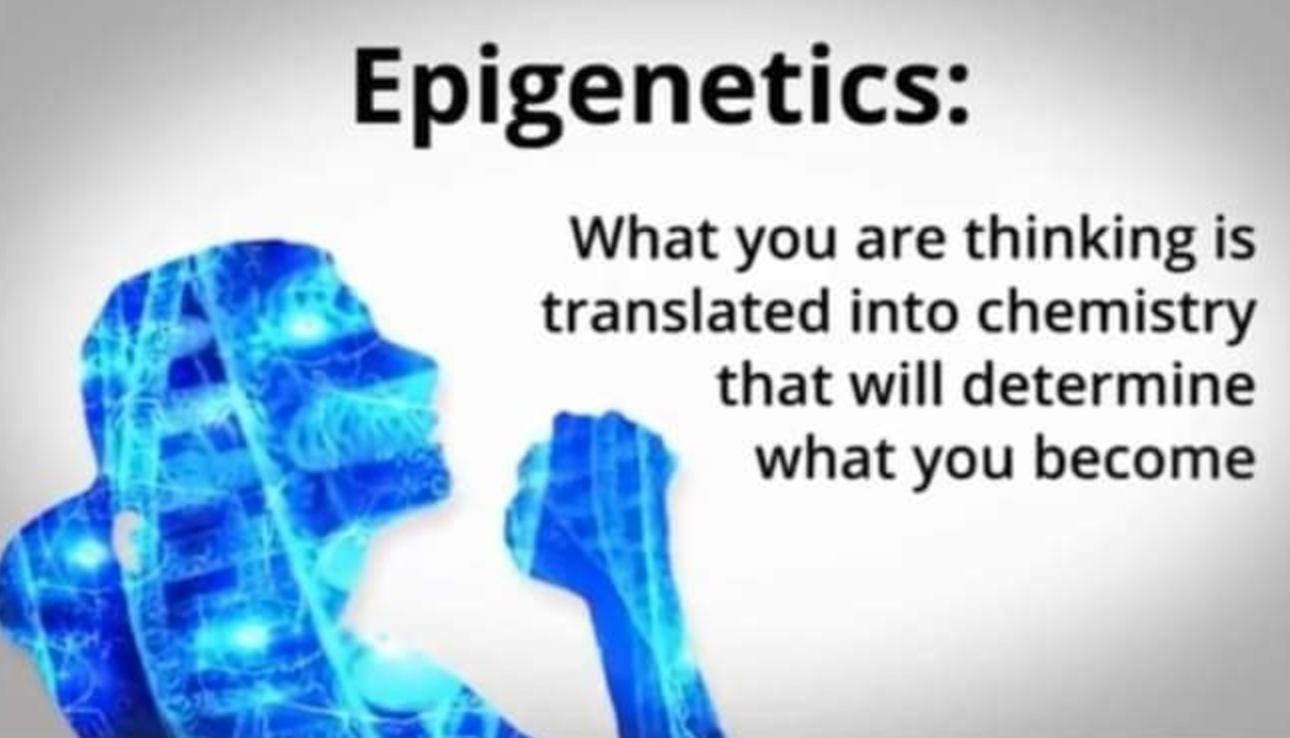 Epigenetics:

What you are thinking is translated into chemistry that will determine what you become